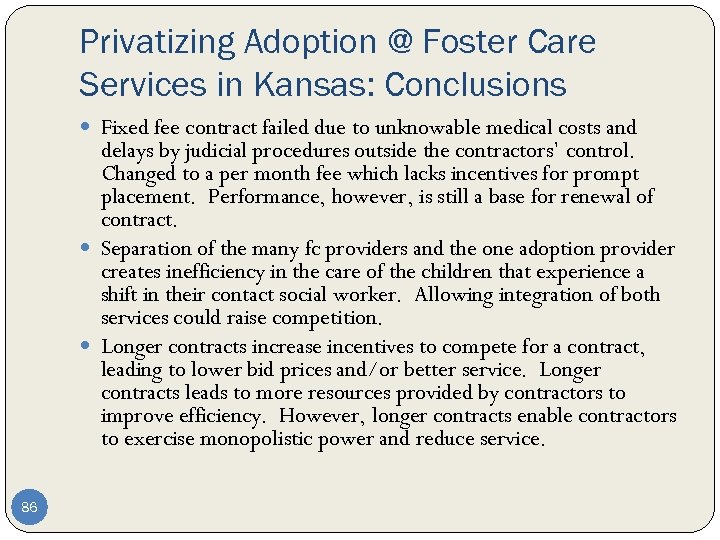 Privatizing Adoption @ Foster Care Services in Kansas: Conclusions

- Fixed fee contract failed due to unknowable medical costs and delays by judicial procedures outside the contractors' control. Changed to a per month fee which lacks incentives for prompt placement. Performance, however, is still a base for renewal of contract.
- Separation of the many fc providers and the one adoption provider creates inefficiency in the care of the children that experience a shift in their contact social worker. Allowing integration of both services could raise competition.
- Longer contracts increase incentives to compete for a contract, leading to lower bid prices and/or better service. Longer contracts leads to more resources provided by contractors to improve efficiency. However, longer contracts enable contractors to exercise monopolistic power and reduce service.

86